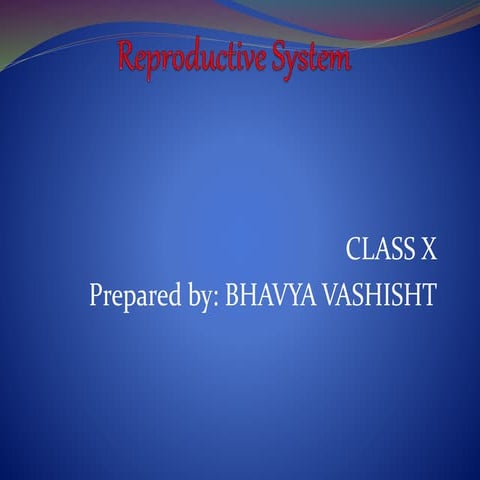 Reproductive System

CLASS X
Prepared by: BHAVYA VASHISHT